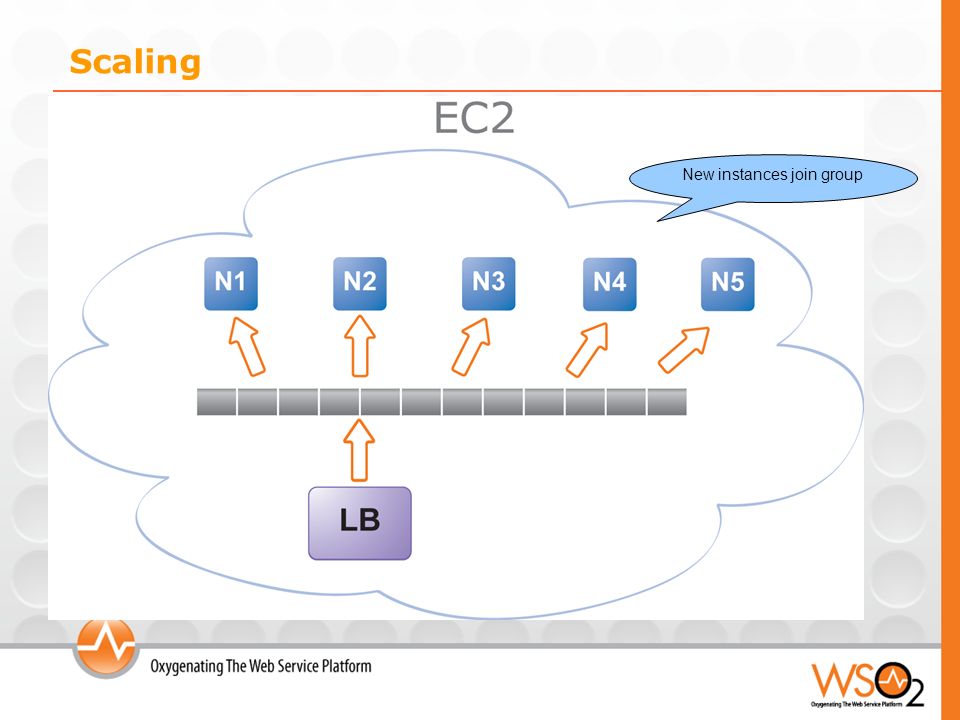 Scaling

EC2

New instances join group

N1

N2

N3

N4

N5

LB

Oxygenating The Web Service Platform

WSO2
Oxygenating The Web Service Platform